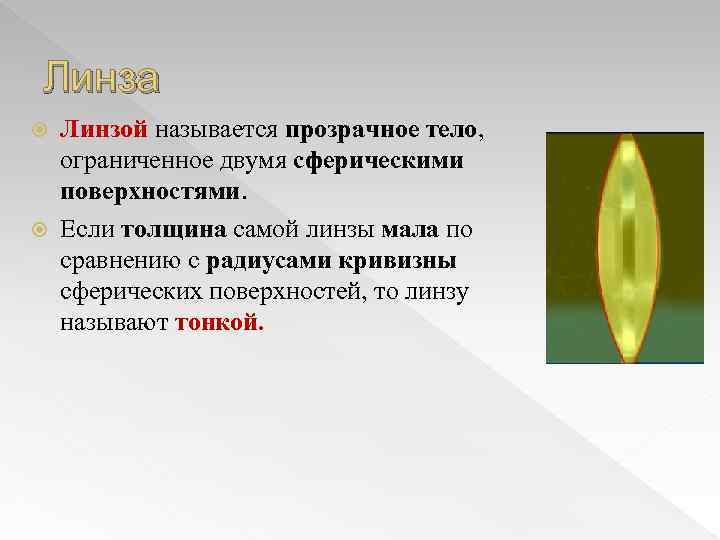 Линза

Линзой называется прозрачное тело, ограниченное двумя сферическими поверхностями.

Если толщина самой линзы мала по сравнению с радиусами кривизны сферических поверхностей, то линзу называют тонкой.